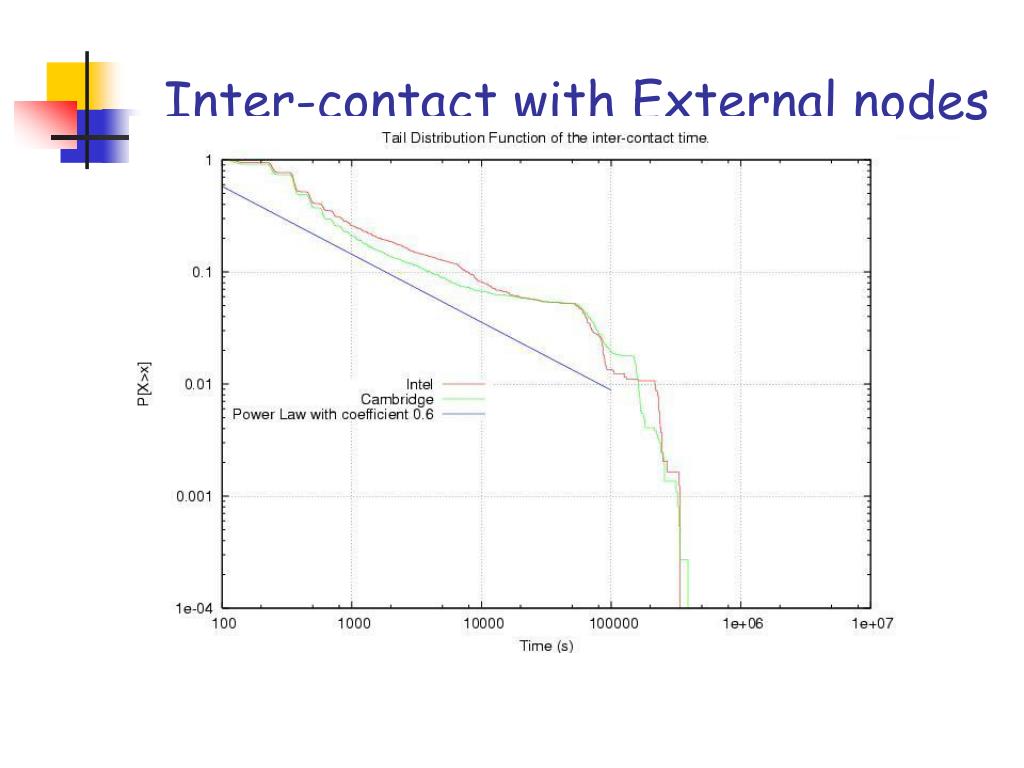 Inter-contact with External nodes

Tail Distribution Function of the inter-contact time.

1
0.1
0.01
0.001
1e-04

P[X>x]

Intel
Cambridge
Power Law with coefficient 0.6

100
1000
10000
100000
1e+06
1e+07

Time (s)